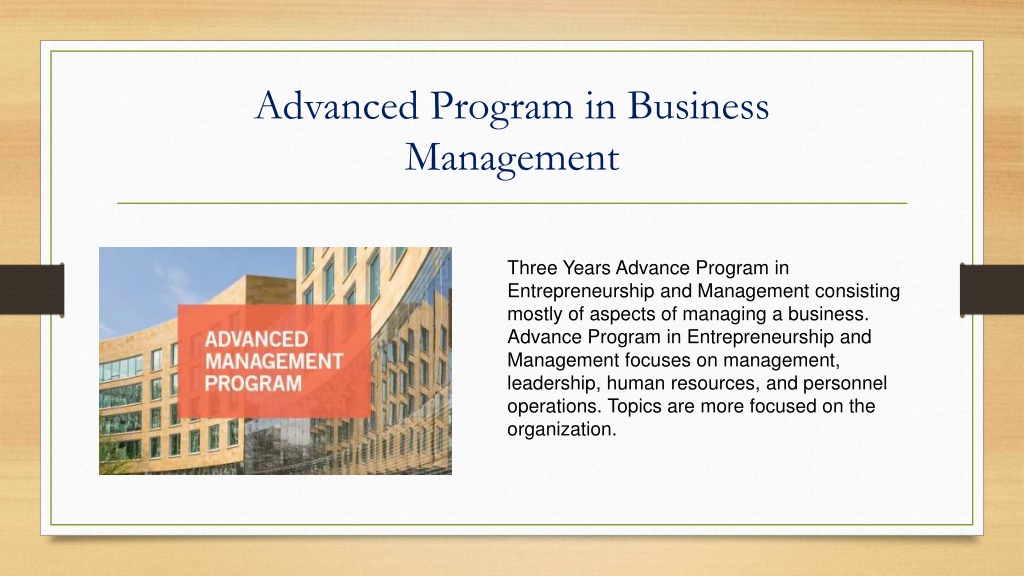 Advanced Program in Business Management

ADVANCED MANAGEMENT PROGRAM

Three Years Advance Program in Entrepreneurship and Management consisting mostly of aspects of managing a business. Advance Program in Entrepreneurship and Management focuses on management, leadership, human resources, and personnel operations. Topics are more focused on the organization.